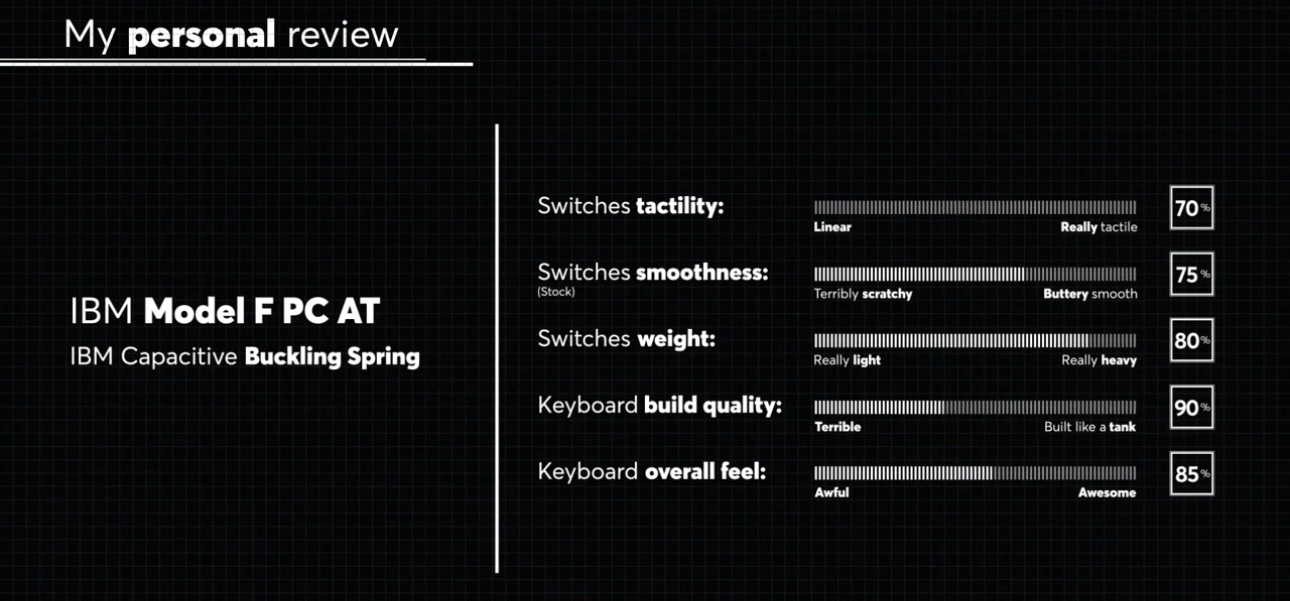 My personal review

IBM Model F PC AT
IBM Capacitive Buckling Spring

Switches tactility:
Linear Really tactile
70%

Switches smoothness:
(Stock)
Terribly scratchy Buttery smooth
75%

Switches weight:
Really light Really heavy
80%

Keyboard build quality:
Terrible Built like a tank
90%

Keyboard overall feel:
Awful Awesome
85%